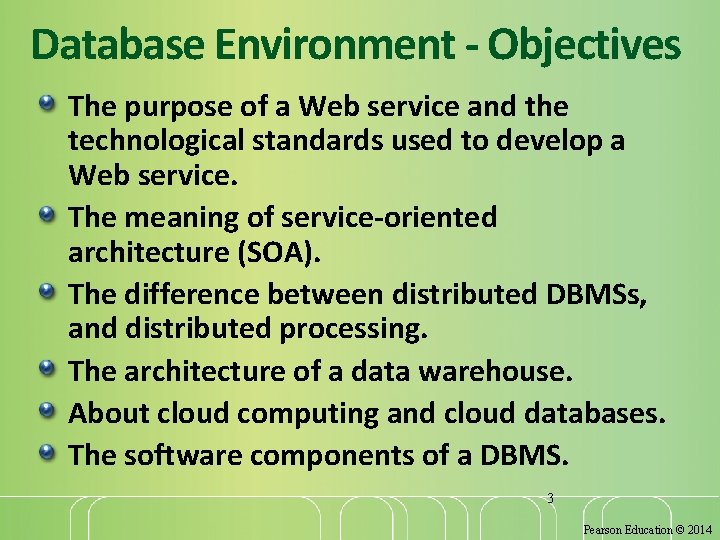 Database Environment - Objectives

• The purpose of a Web service and the technological standards used to develop a Web service.

• The meaning of service-oriented architecture (SOA).

• The difference between distributed DBMSs, and distributed processing.

• The architecture of a data warehouse.

• About cloud computing and cloud databases.

• The software components of a DBMS.

3

Pearson Education © 2014